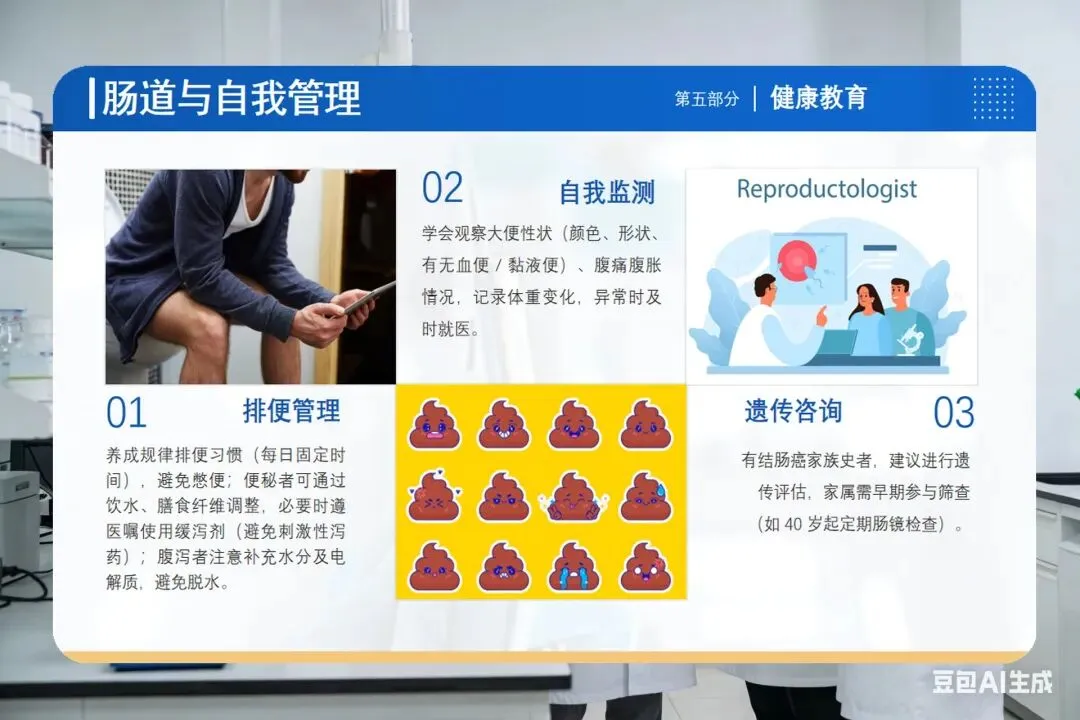 肠道与自我管理

第五部分 | 健康教育

02 自我监测

学会观察大便性状（颜色、形状、有无血便 / 黏液便）、腹痛腹胀情况，记录体重变化，异常时及时就医。

Reproductologist

01 排便管理

养成规律排便习惯（每日固定时间），避免憋便；便秘者可通过饮水、膳食纤维调整，必要时遵医嘱使用缓泻剂（避免刺激性泻药）；腹泻者注意补充水分及电解质，避免脱水。

遗传咨询 03

有结肠癌家族史者，建议进行遗传评估，家属需早期参与筛查（如 40 岁起定期肠镜检查）。

豆包AI生成